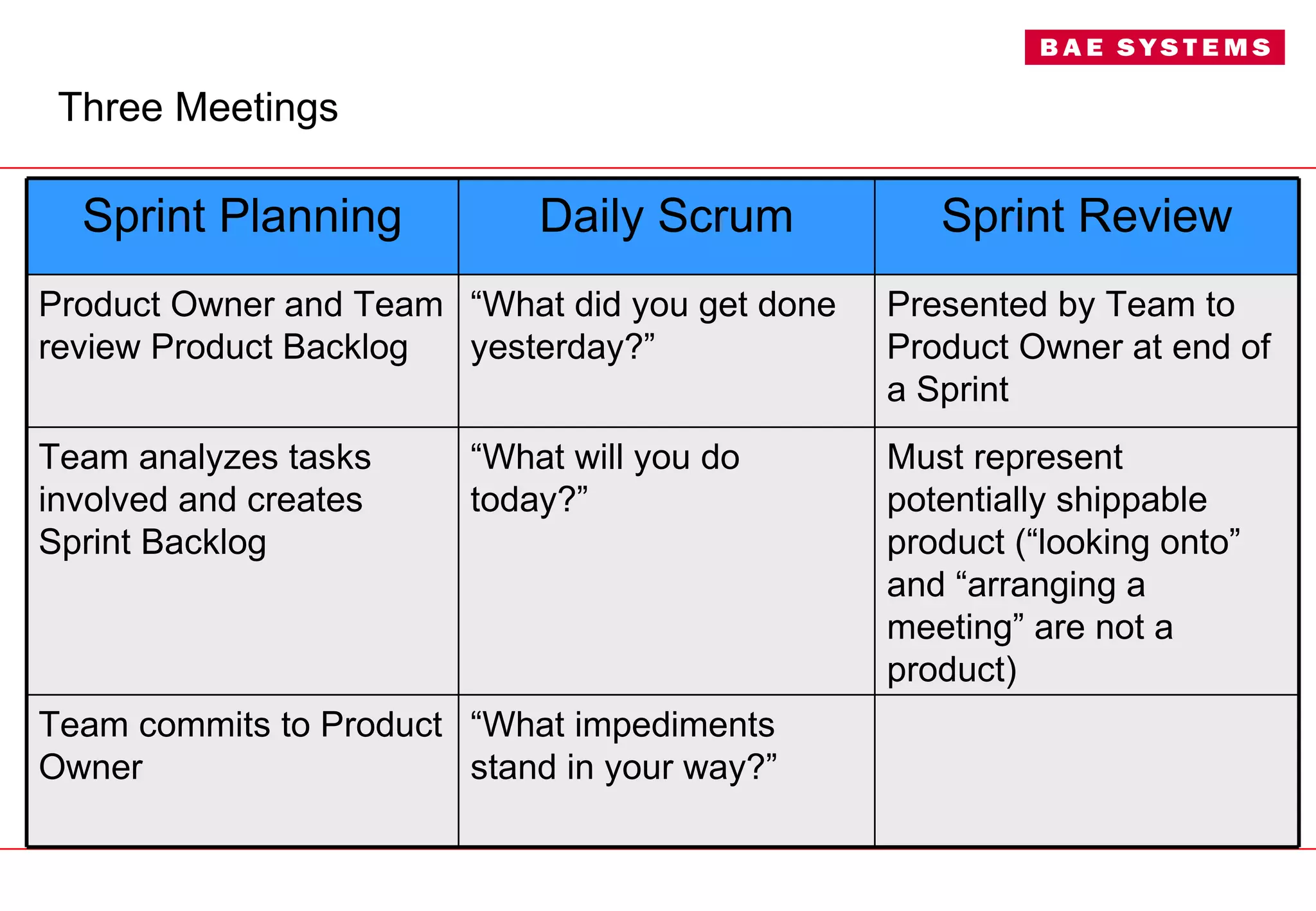 BAE SYSTEMS

Three Meetings

| Sprint Planning | Daily Scrum | Sprint Review |
|---|---|---|
| Product Owner and Team review Product Backlog | “What did you get done yesterday?” | Presented by Team to Product Owner at end of a Sprint |
| Team analyzes tasks involved and creates Sprint Backlog | “What will you do today?” | Must represent potentially shippable product (“looking onto” and “arranging a meeting” are not a product) |
| Team commits to Product Owner | “What impediments stand in your way?” | |